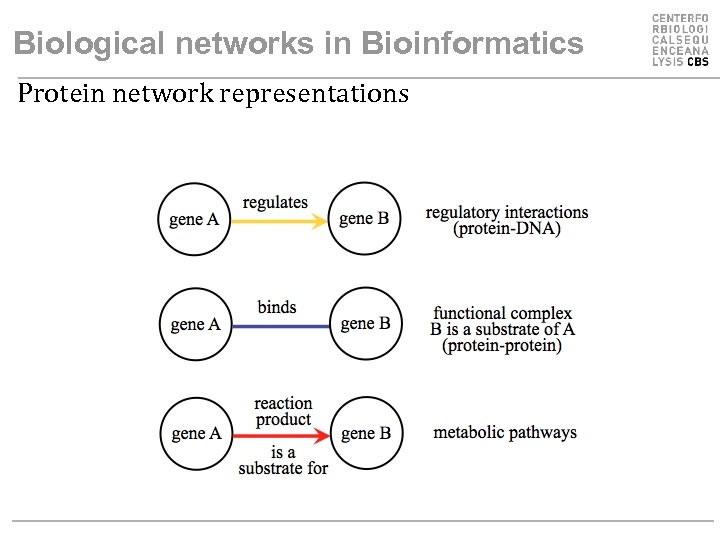 Biological networks in Bioinformatics

CENTERFO
RBIOLOGI
CALSEQU
ENCEANA
LYSIS CBS

Protein network representations

gene A regulates gene B regulatory interactions (protein-DNA)

gene A binds gene B functional complex B is a substrate of A (protein-protein)

gene A reaction product is a substrate for gene B metabolic pathways